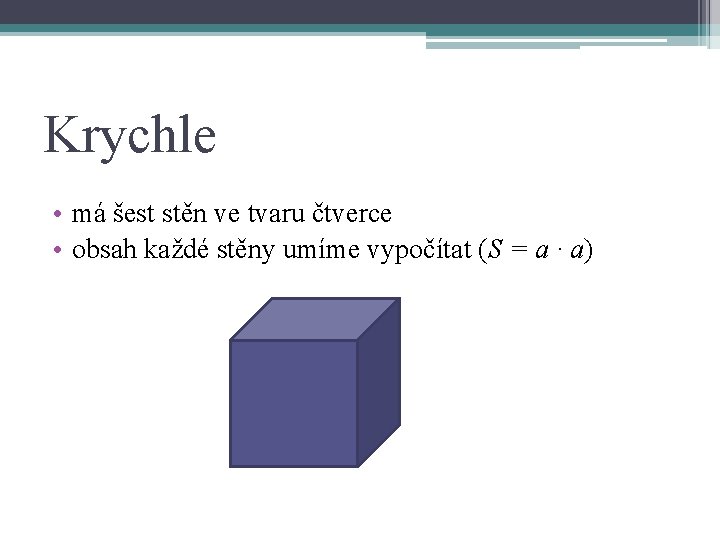 Krychle

• má šest stěn ve tvaru čtverce
• obsah každé stěny umíme vypočítat ($S = a \cdot a$)